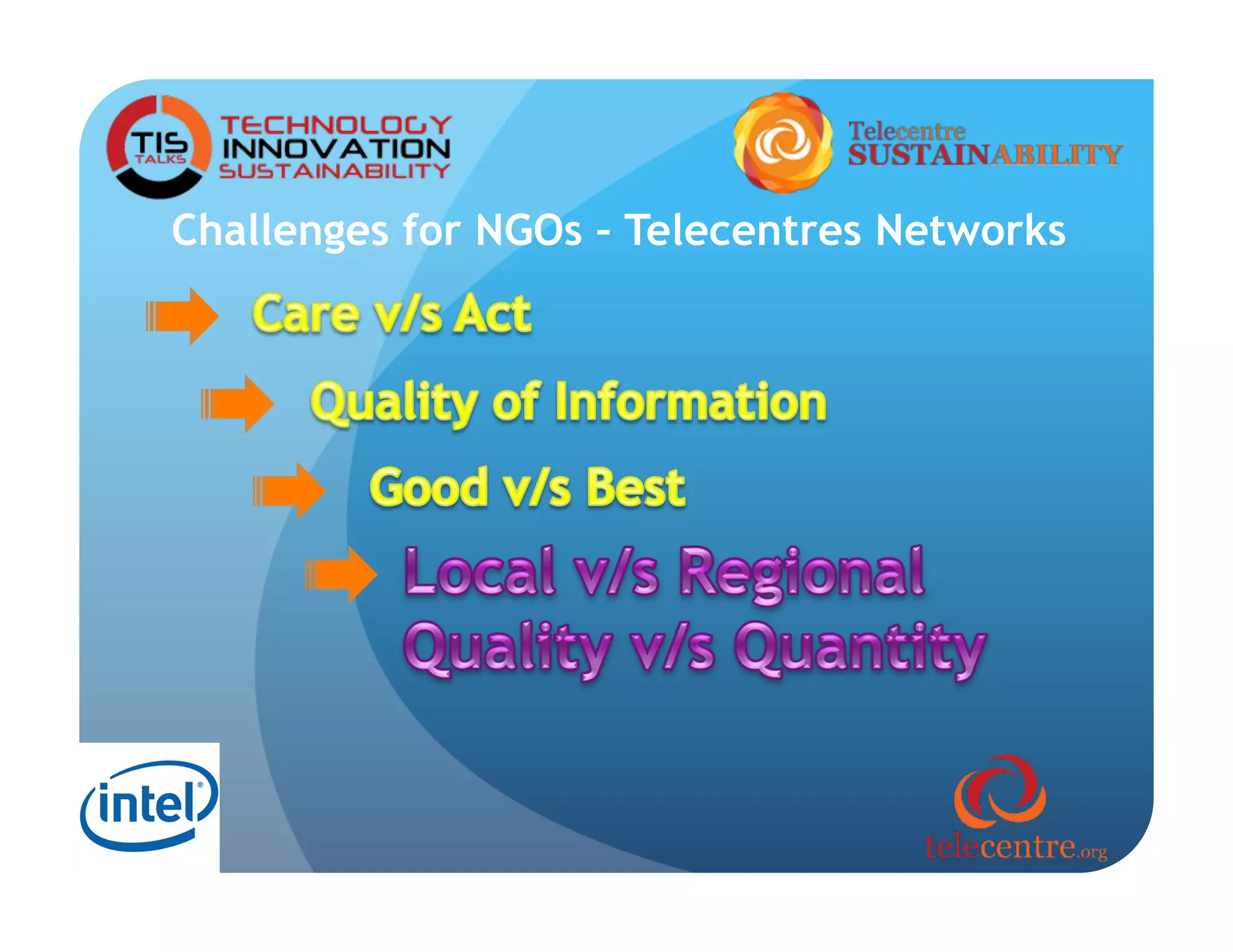 TIS TALKS TECHNOLOGY INNOVATION SUSTAINABILITY

Telecentre SUSTAINABILITY

Challenges for NGOs - Telecentres Networks

Care v/s Act

Quality of Information

Good v/s Best

Local v/s Regional
Quality v/s Quantity

intel®

telecentre.org